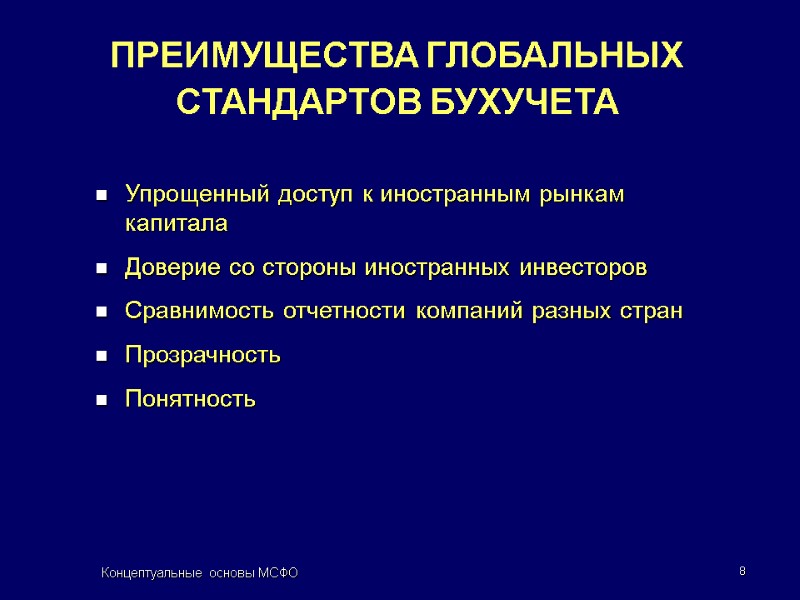 ПРЕИМУЩЕСТВА ГЛОБАЛЬНЫХ СТАНДАРТОВ БУХУЧЕТА

- Упрощенный доступ к иностранным рынкам капитала
- Доверие со стороны иностранных инвесторов
- Сравнимость отчетности компаний разных стран
- Прозрачность
- Понятность

Концептуальные основы МСФО

8